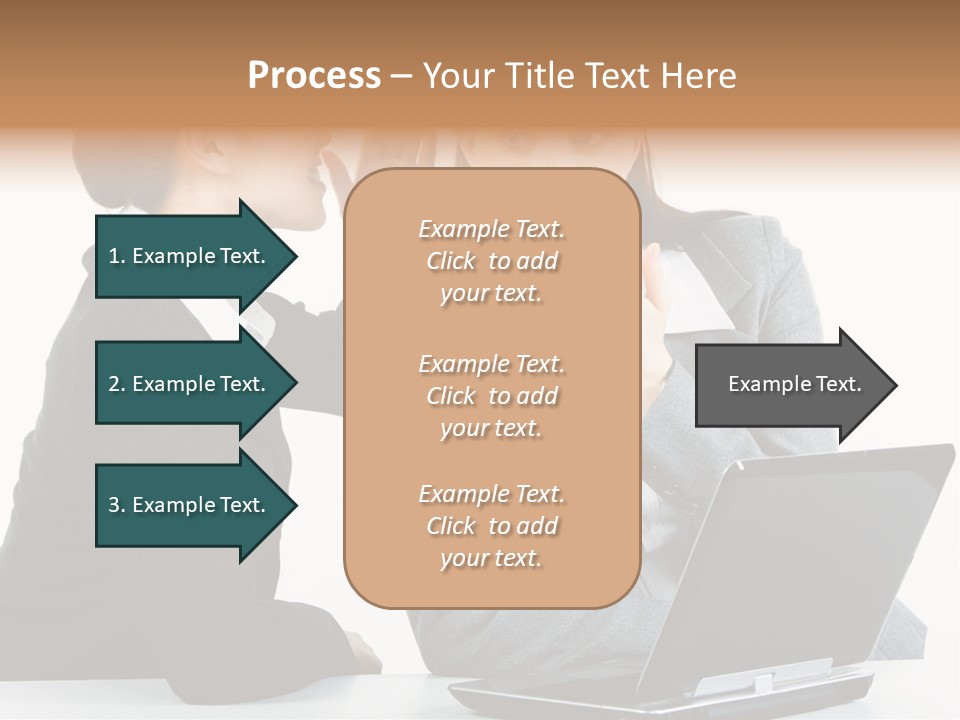 Process – Your Title Text Here

1. Example Text.

2. Example Text.

3. Example Text.

Example Text. Click to add your text.

Example Text. Click to add your text.

Example Text. Click to add your text.

Example Text.